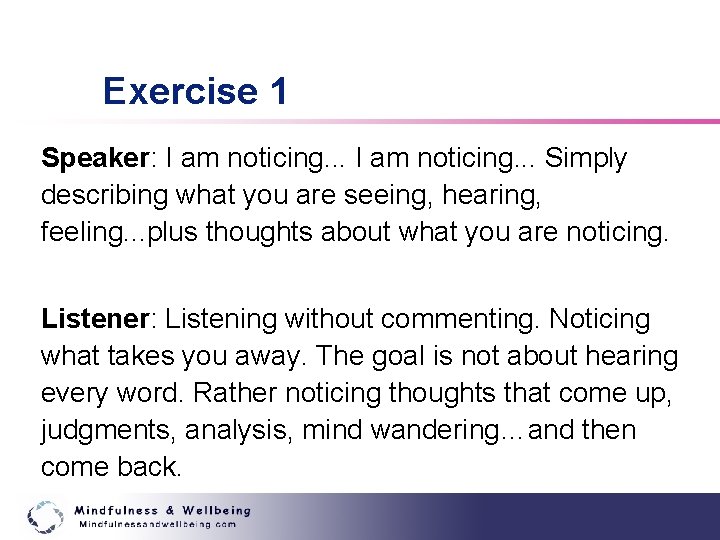 Exercise 1

Speaker: I am noticing... I am noticing... Simply describing what you are seeing, hearing, feeling...plus thoughts about what you are noticing.

Listener: Listening without commenting. Noticing what takes you away. The goal is not about hearing every word. Rather noticing thoughts that come up, judgments, analysis, mind wandering...and then come back.

Mindfulness & Wellbeing
Mindfulnessandwellbeing.com